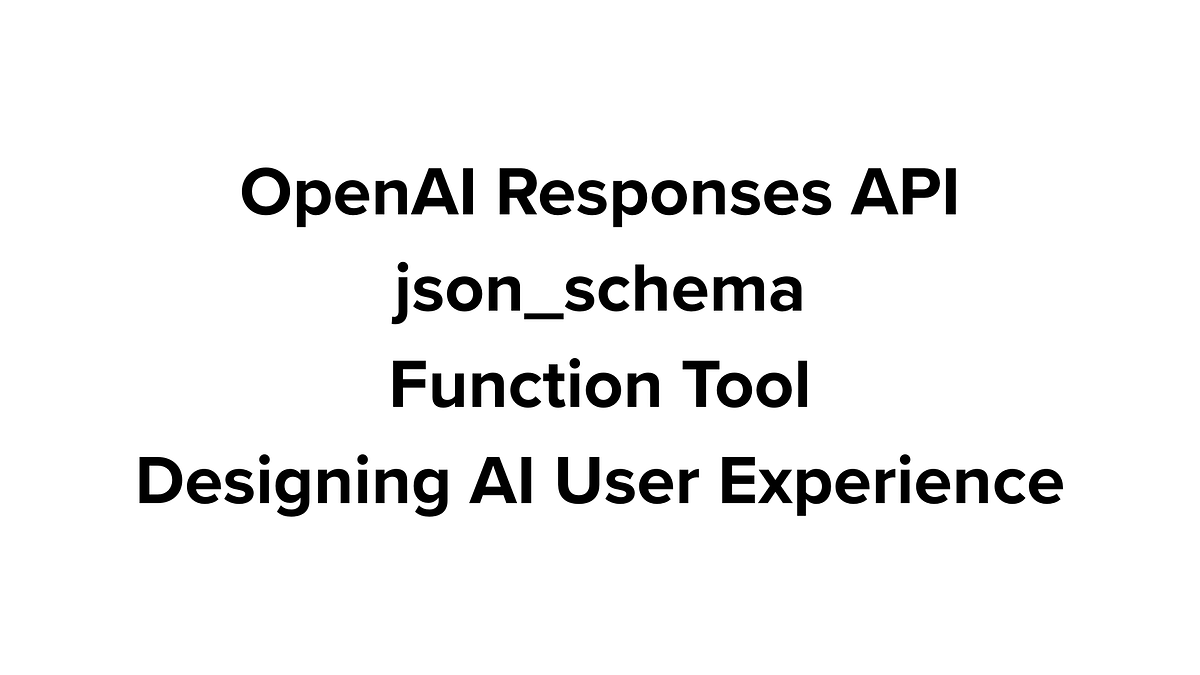 OpenAI Responses API
json_schema
Function Tool
Designing AI User Experience